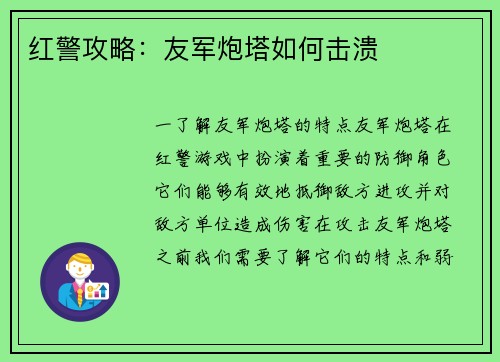 红警攻略：友军炮塔如何击溃

一了解友军炮塔的特点友军炮塔在红警游戏中扮演着重要的防御角色它们能够有效地抵御敌方进攻并对敌方单位造成伤害在攻击友军炮塔之前我们需要了解它们的特点和弱